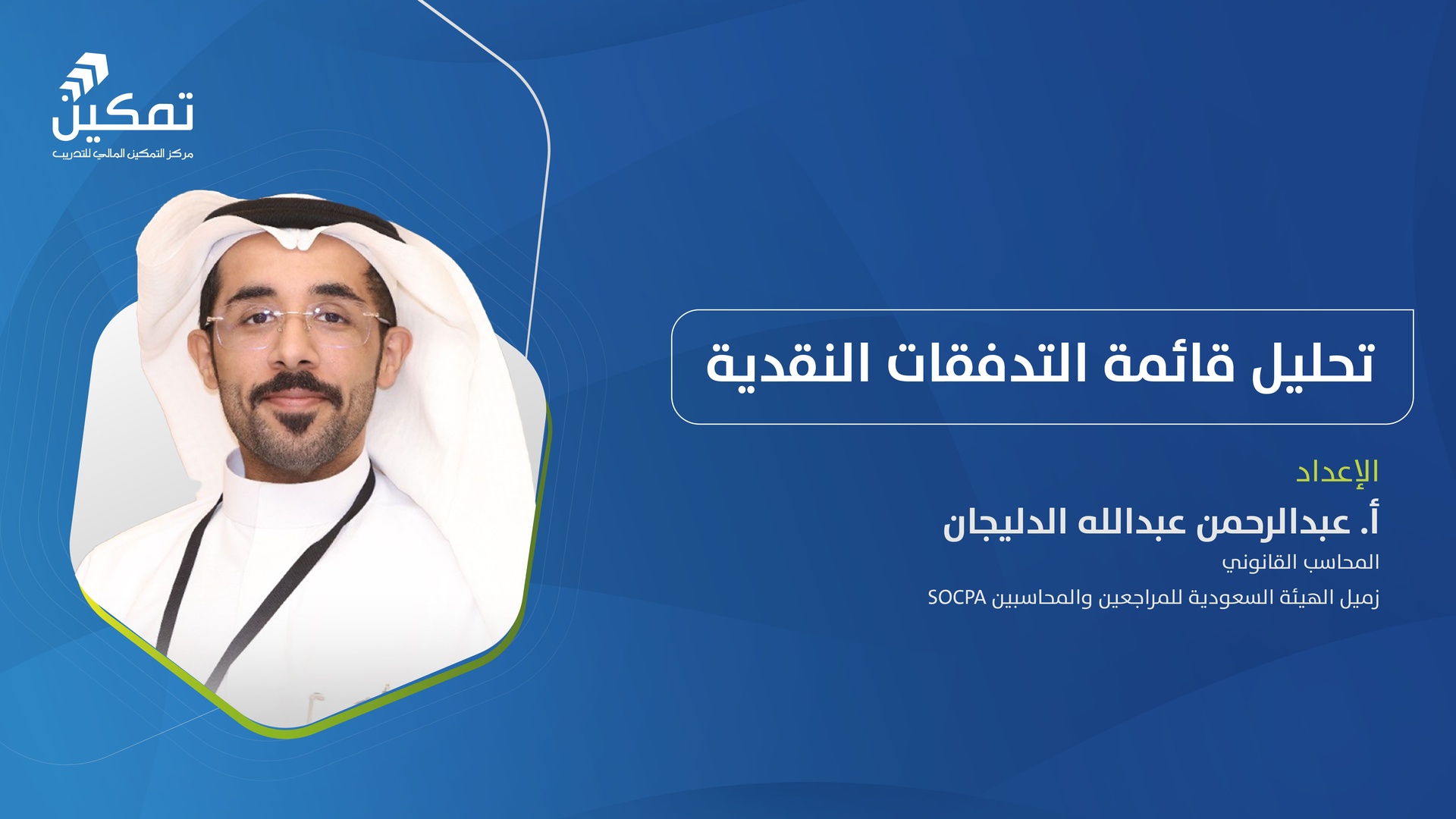 تمكين
مركز التمكين المالي للتدريب

تحليل قائمة التدفقات النقدية

الإعداد
أ. عبدالرحمن عبدالله الدليجان
المحاسب القانوني
زميل الهيئة السعودية للمراجعين والمحاسبين SOCPA